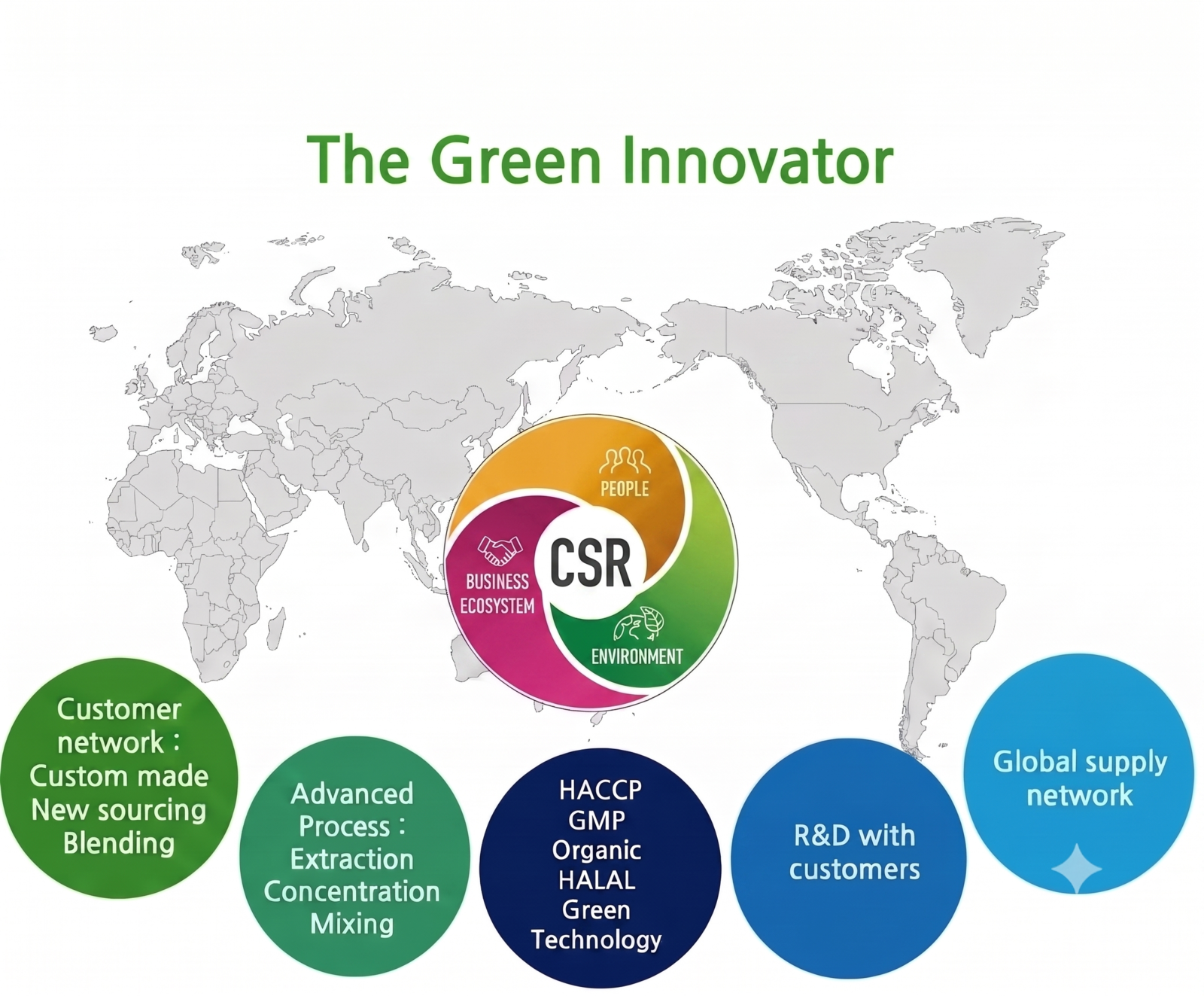 The Green Innovator

PEOPLE

BUSINESS ECOSYSTEM

CSR

ENVIRONMENT

Customer network : Custom made New sourcing Blending

Advanced Process : Extraction Concentration Mixing

HACCP GMP Organic HALAL Green Technology

R&D with customers

Global supply network